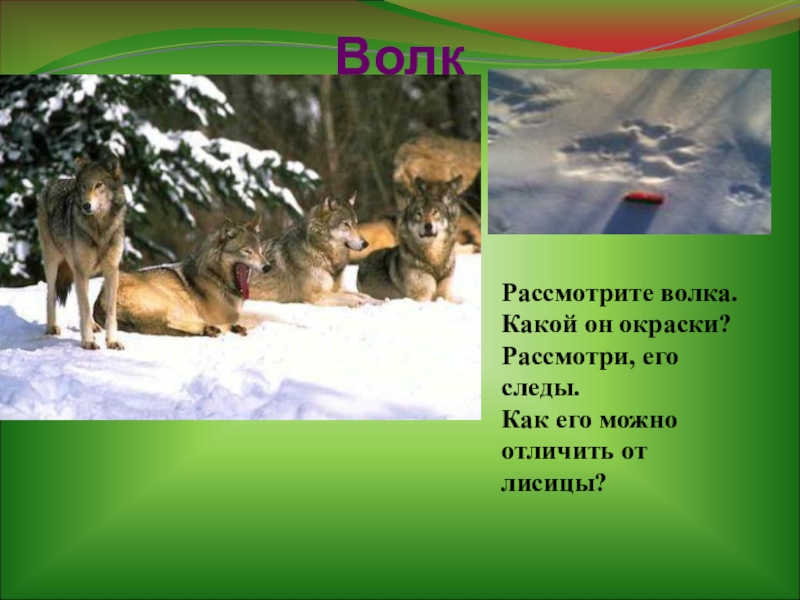 Волк

Рассмотрите волка. Какой он окраски? Рассмотри, его следы.
Как его можно отличить от лисицы?